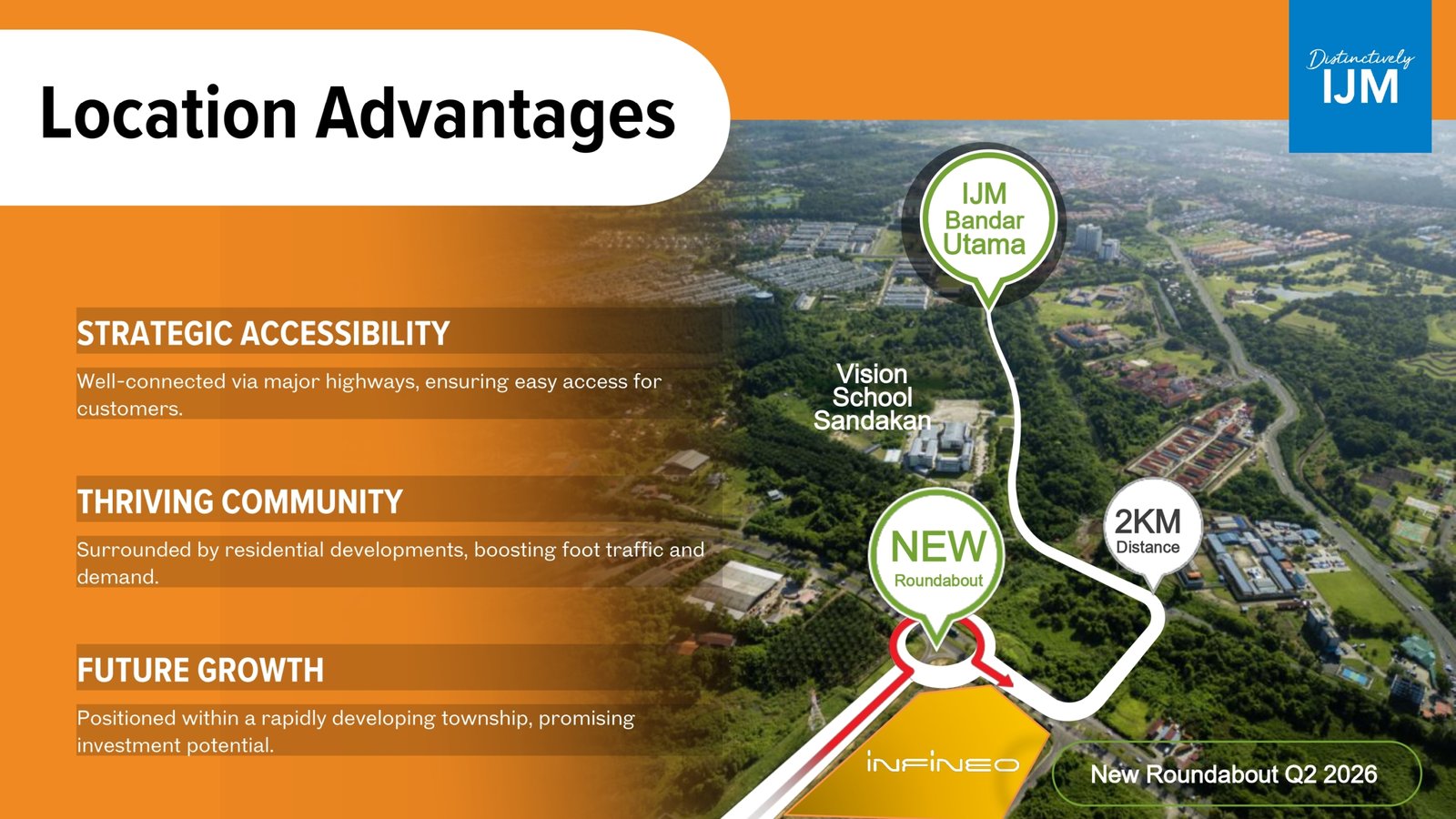 Location Advantages

Distinctively
IJM

STRATEGIC ACCESSIBILITY

Well-connected via major highways, ensuring easy access for customers.

THRIVING COMMUNITY

Surrounded by residential developments, boosting foot traffic and demand.

FUTURE GROWTH

Positioned within a rapidly developing township, promising investment potential.

IJM Bandar Utama

Vision School Sandakan

NEW Roundabout

2KM Distance

INFINEO

New Roundabout Q2 2026